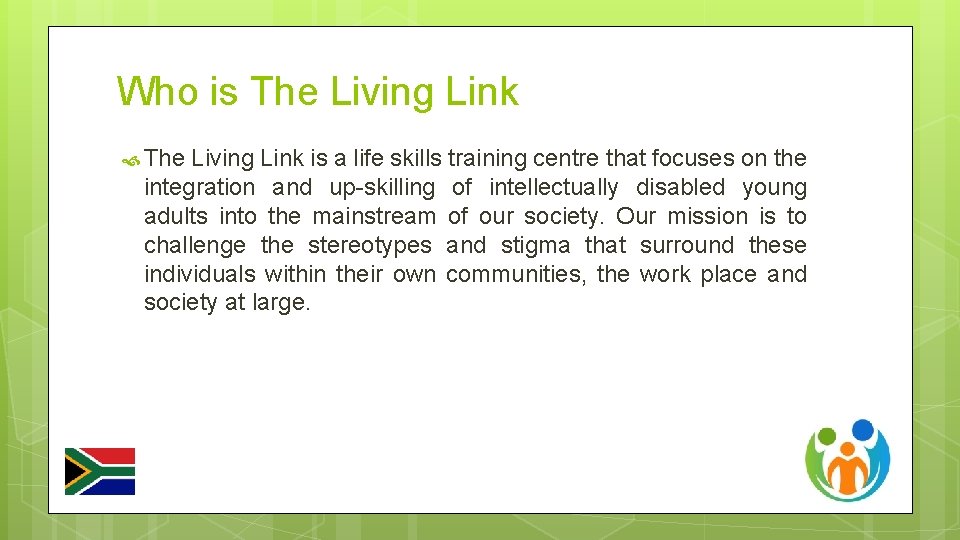 Who is The Living Link

The Living Link is a life skills training centre that focuses on the integration and up-skilling of intellectually disabled young adults into the mainstream of our society. Our mission is to challenge the stereotypes and stigma that surround these individuals within their own communities, the work place and society at large.